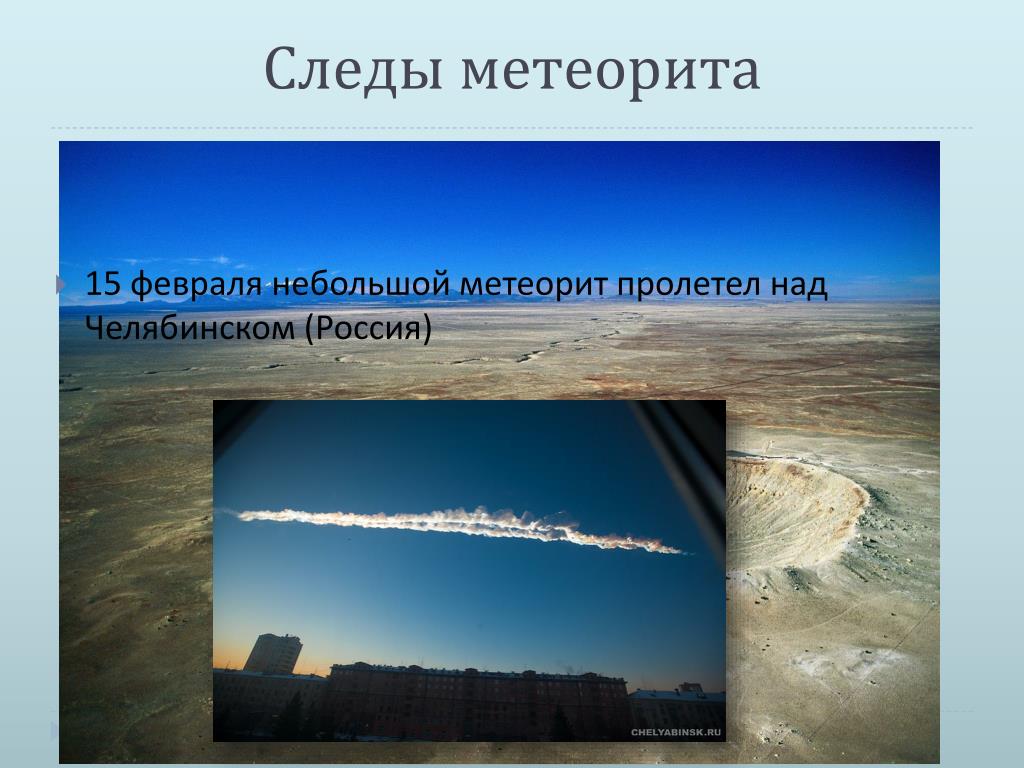 Следы метеорита

15 февраля небольшой метеорит пролетел над Челябинском (Россия)

CHELYABINSK.RU